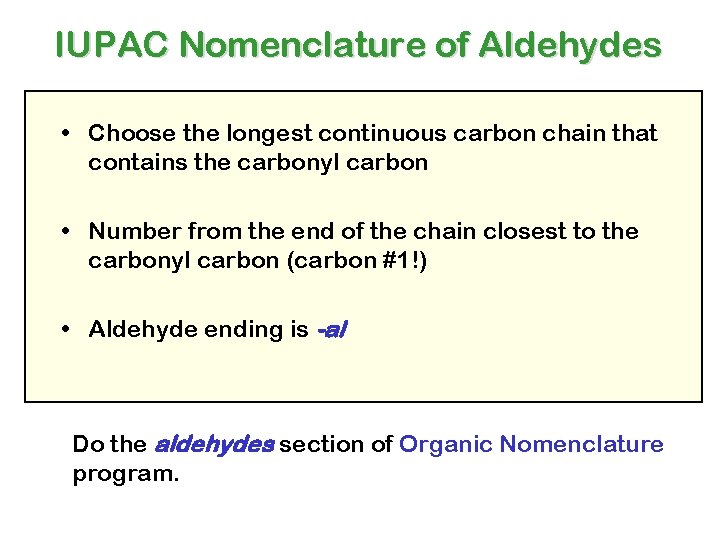 IUPAC Nomenclature of Aldehydes

• Choose the longest continuous carbon chain that contains the carbonyl carbon

• Number from the end of the chain closest to the carbonyl carbon (carbon #1!)

• Aldehyde ending is -al

Do the aldehydes section of Organic Nomenclature program.